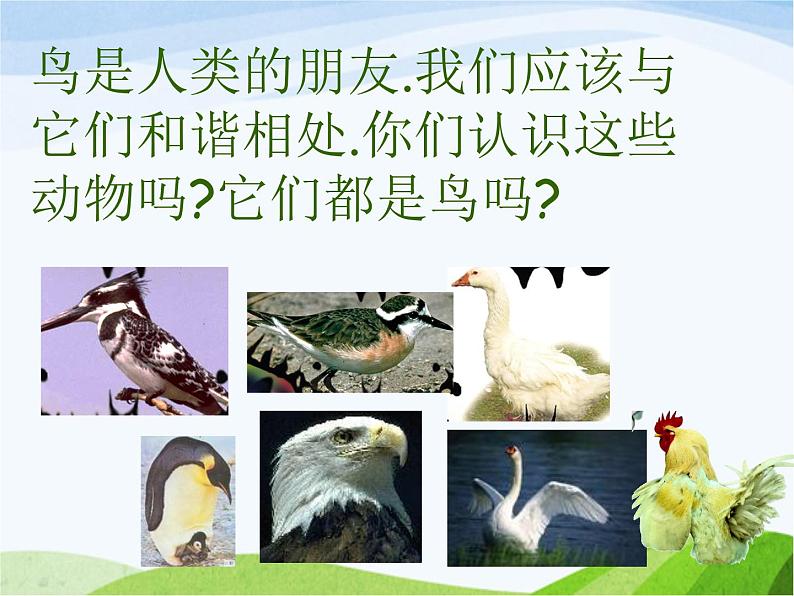 鸟是人类的朋友.我们应该与它们和谐相处.你们认识这些动物吗?它们都是鸟吗?